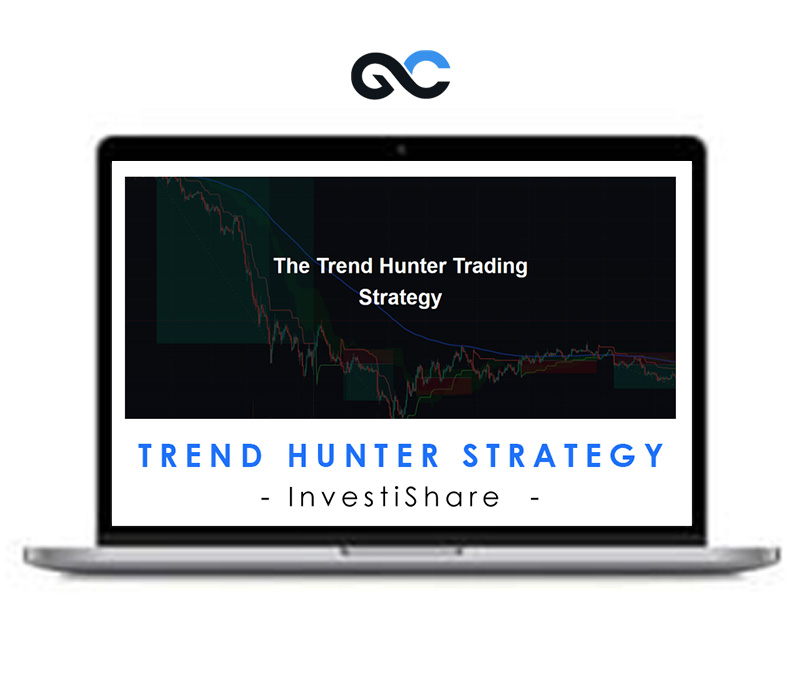 GC

The Trend Hunter Trading Strategy

TREND HUNTER STRATEGY
- InvestiShare -